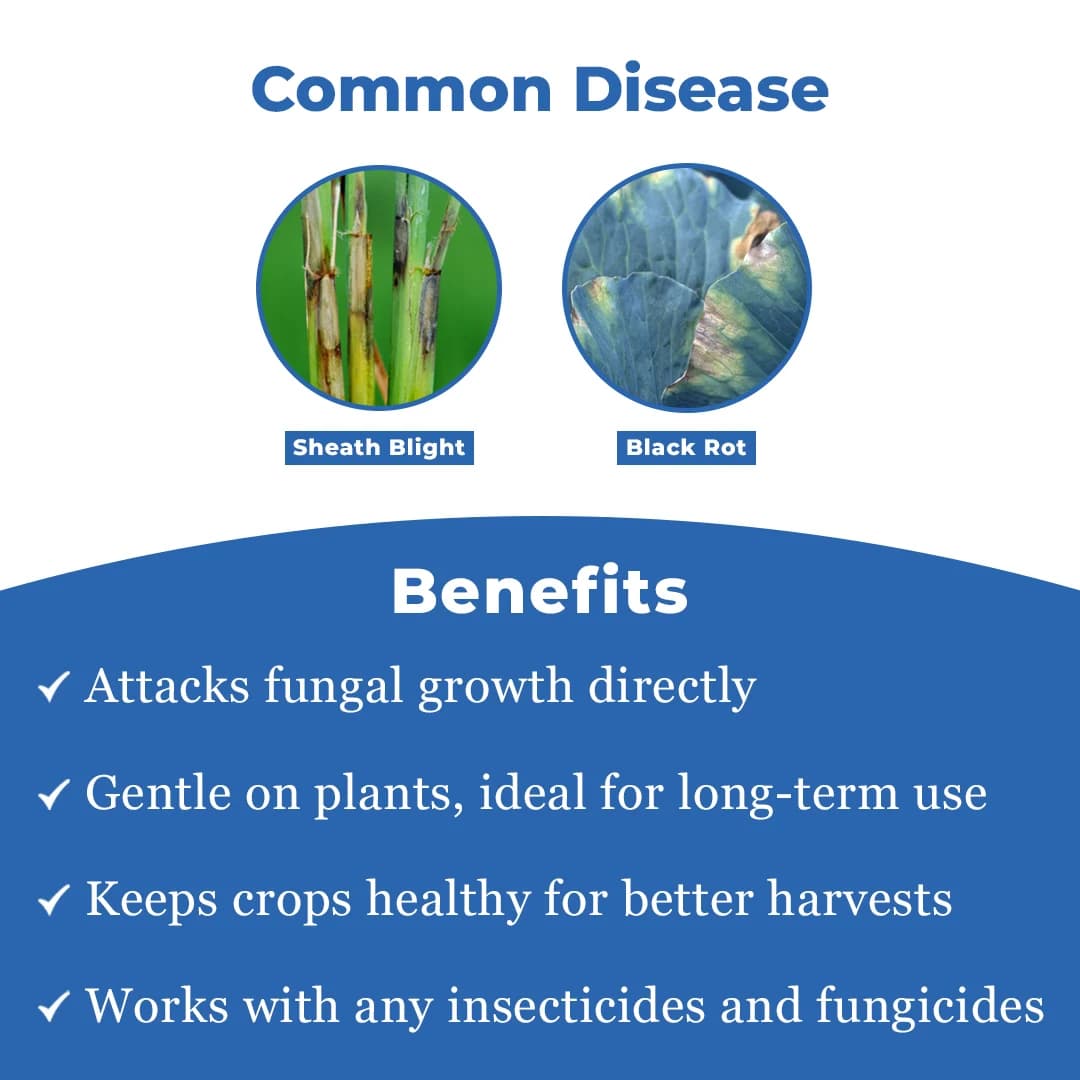 Common Disease

Sheath Blight

Black Rot

Benefits

✓ Attacks fungal growth directly

✓ Gentle on plants, ideal for long-term use

✓ Keeps crops healthy for better harvests

✓ Works with any insecticides and fungicides